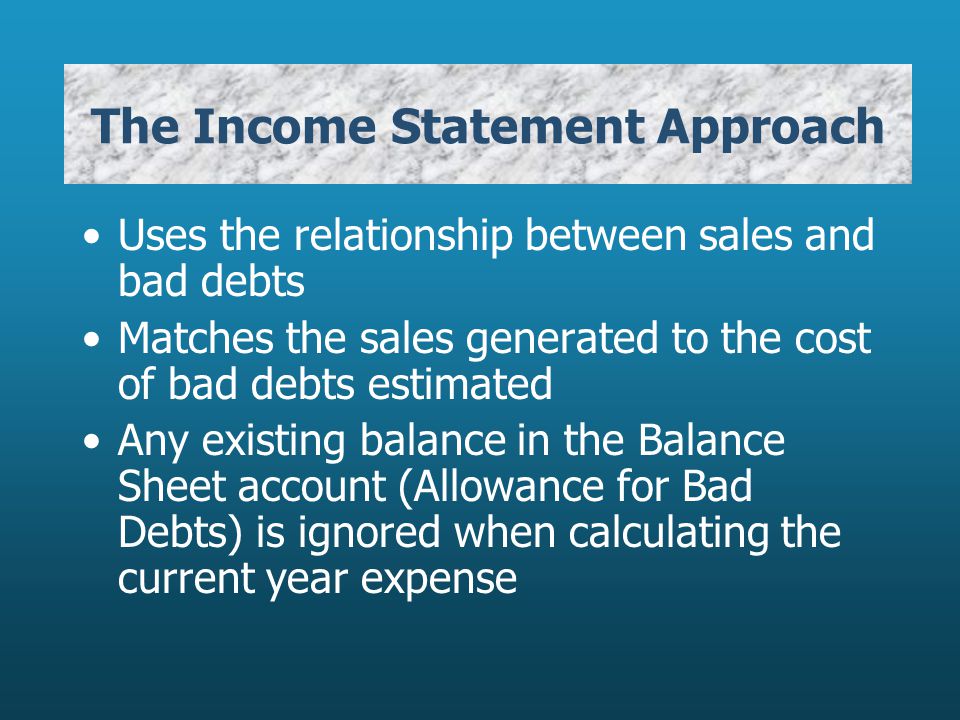 The Income Statement Approach

• Uses the relationship between sales and bad debts
• Matches the sales generated to the cost of bad debts estimated
• Any existing balance in the Balance Sheet account (Allowance for Bad Debts) is ignored when calculating the current year expense